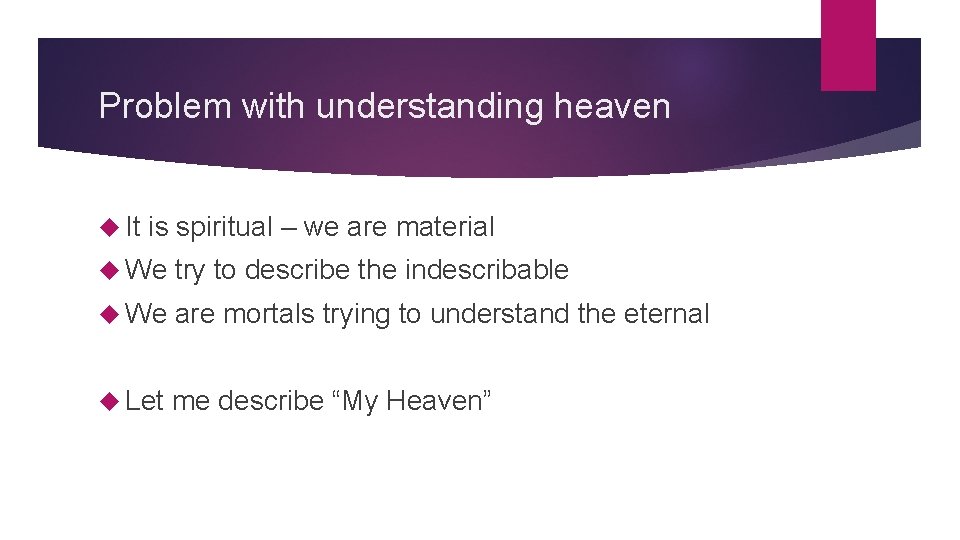 Problem with understanding heaven

It is spiritual – we are material

We try to describe the indescribable

We are mortals trying to understand the eternal

Let me describe “My Heaven”